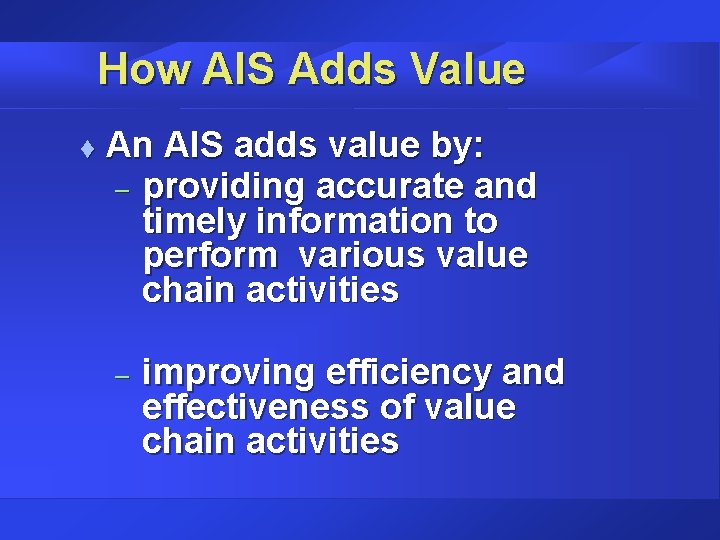 How AIS Adds Value

♦ An AIS adds value by:

– providing accurate and timely information to perform various value chain activities

– improving efficiency and effectiveness of value chain activities